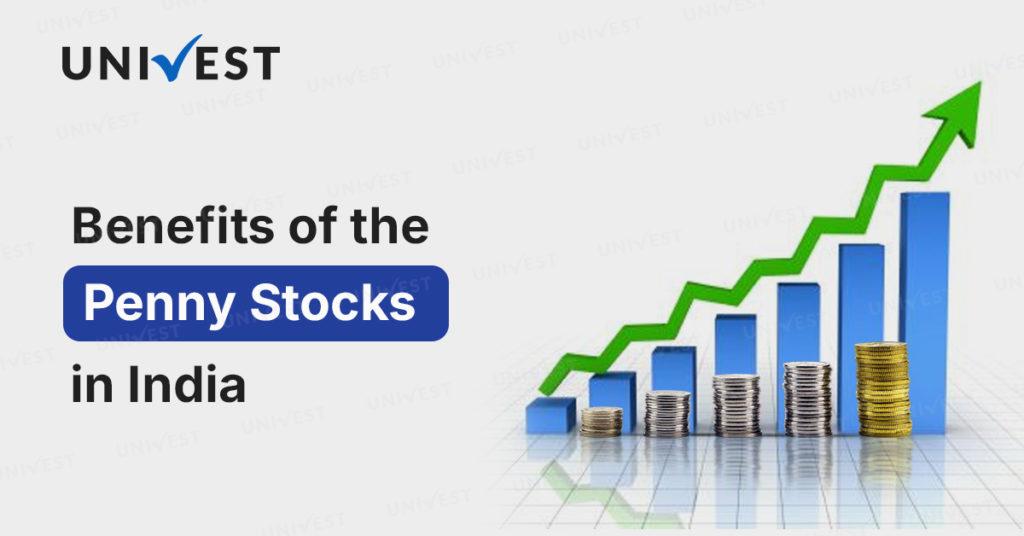 UNIVEST

Benefits of the
Penny Stocks
in India